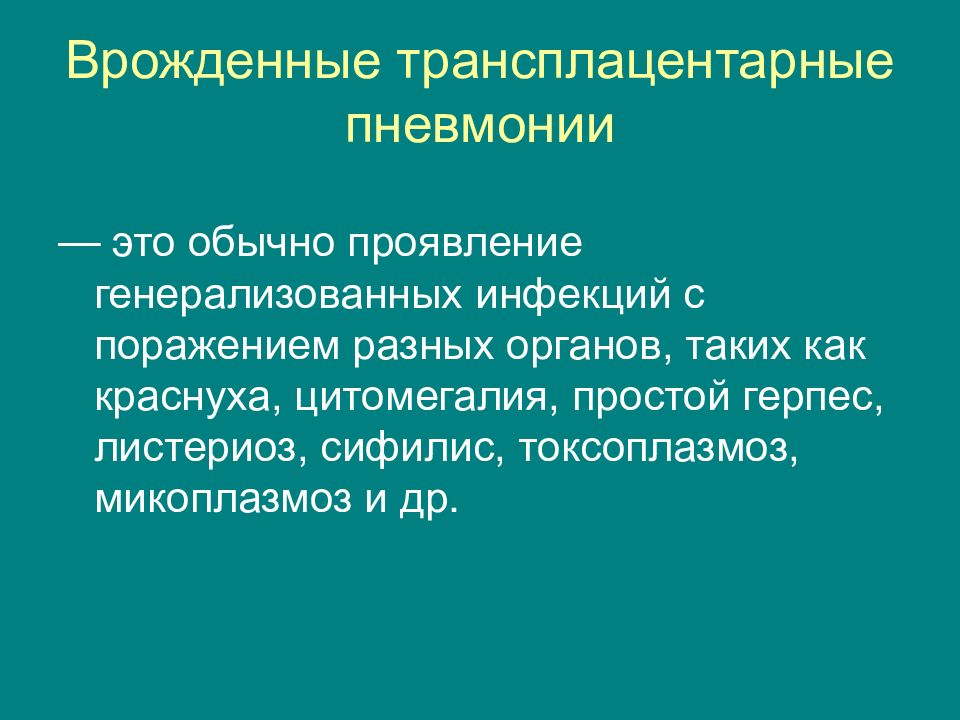 Врожденные трансплацентарные пневмонии

— это обычно проявление генерализованных инфекций с поражением разных органов, таких как краснуха, цитомегалия, простой герпес, листериоз, сифилис, токсоплазмоз, микоплазмоз и др.